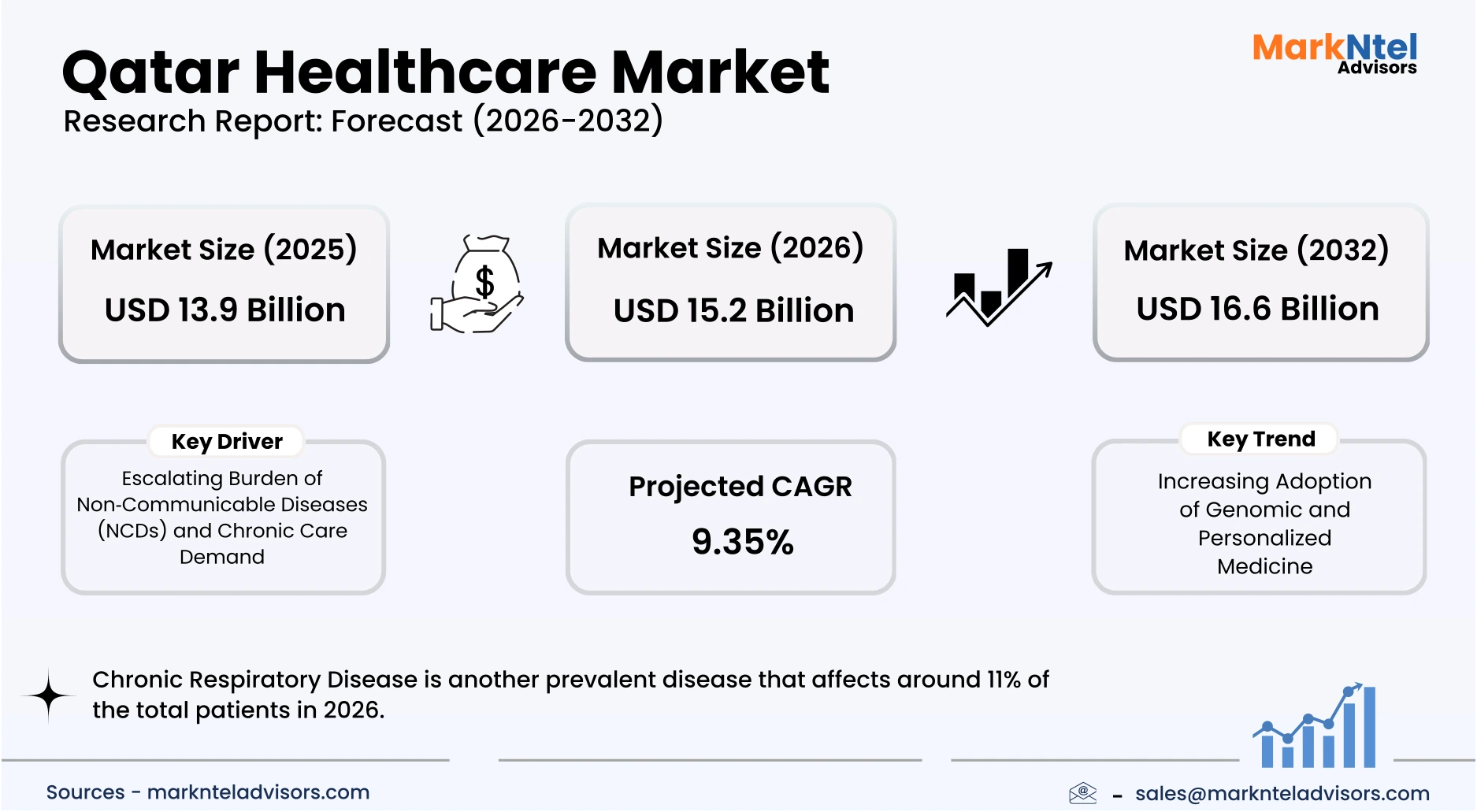 Qatar Healthcare Market
Research Report: Forecast (2026-2032)

MarkNtel Advisors

Market Size (2025)
USD 13.9 Billion

$

Market Size (2026)
USD 15.2 Billion

Market Size (2032)
USD 16.6 Billion

Key Driver
Escalating Burden of Non-Communicable Diseases (NCDs) and Chronic Care Demand

Projected CAGR
9.35%

Key Trend
Increasing Adoption of Genomic and Personalized Medicine

Chronic Respiratory Disease is another prevalent disease that affects around 11% of the total patients in 2026.

Sources - marknteladvisors.com

- sales@marknteladvisors.com